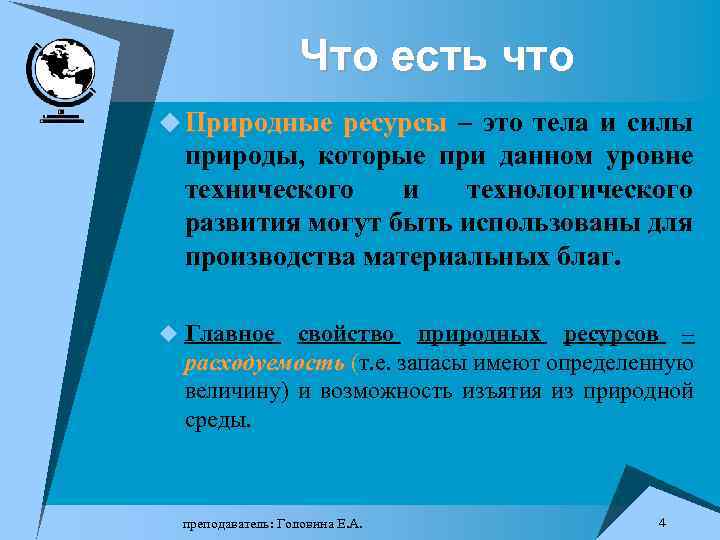 Что есть что

Природные ресурсы – это тела и силы природы, которые при данном уровне технического и технологического развития могут быть использованы для производства материальных благ.

Главное свойство природных ресурсов – расходуемость (т.е. запасы имеют определенную величину) и возможность изъятия из природной среды.

преподаватель: Головина Е.А.

4